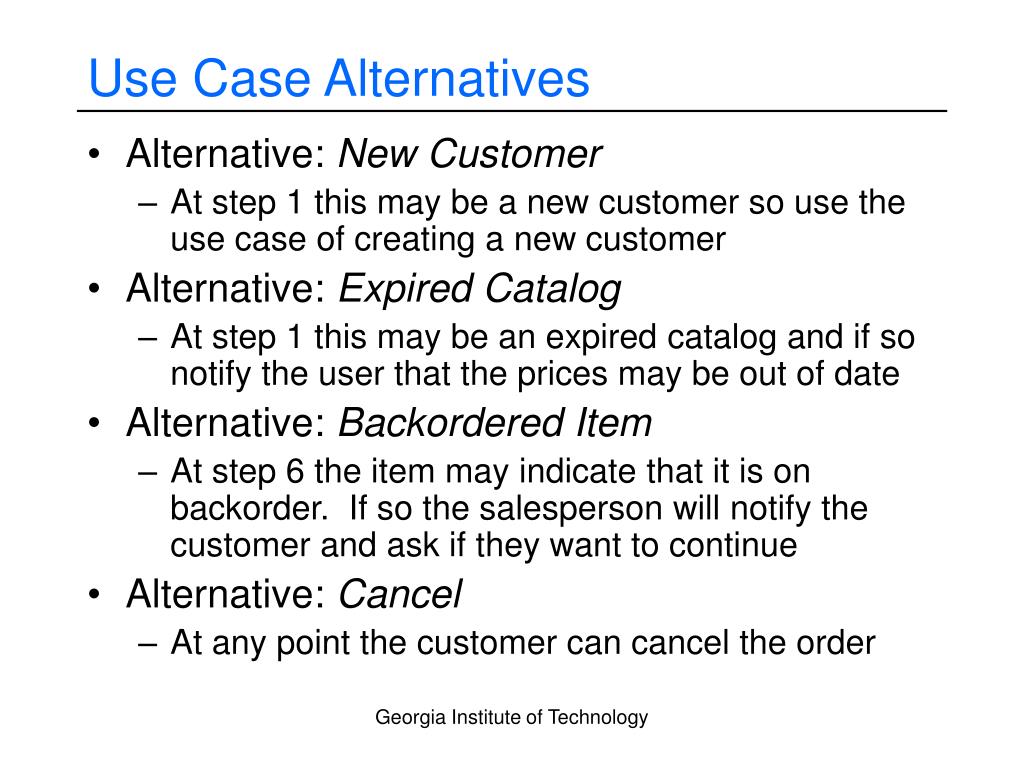 Use Case Alternatives

• Alternative: New Customer
– At step 1 this may be a new customer so use the use case of creating a new customer
• Alternative: Expired Catalog
– At step 1 this may be an expired catalog and if so notify the user that the prices may be out of date
• Alternative: Backordered Item
– At step 6 the item may indicate that it is on backorder.  If so the salesperson will notify the customer and ask if they want to continue
• Alternative: Cancel
– At any point the customer can cancel the order

Georgia Institute of Technology